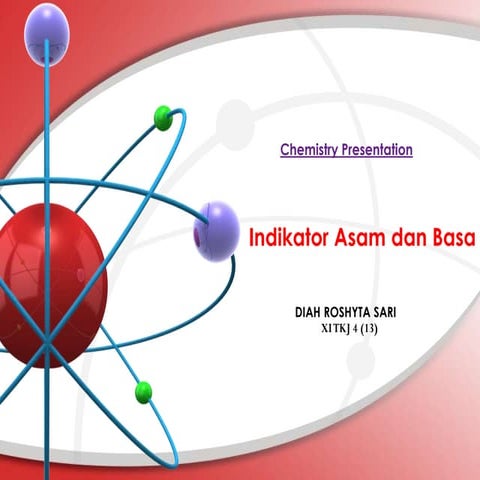 Chemistry Presentation

Indikator Asam dan Basa

DIAH ROSHYTA SARI
XI TKJ 4 (13)